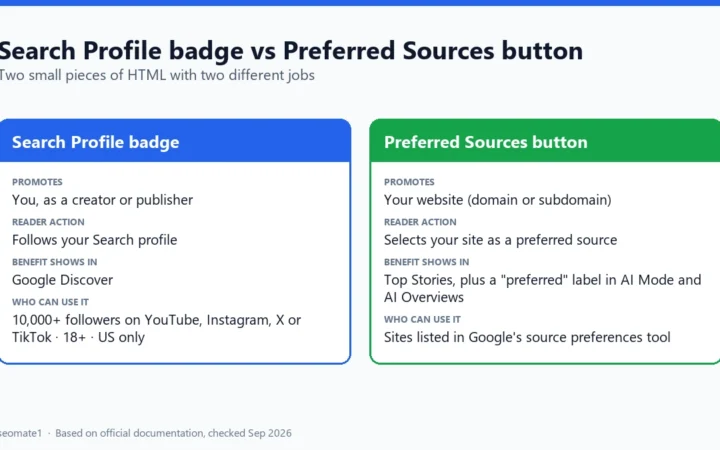 Search Profile badge vs Preferred Sources button

Two small pieces of HTML with two different jobs

Search Profile badge

PROMOTES
You, as a creator or publisher

READER ACTION
Follows your Search profile

BENEFIT SHOWS IN
Google Discover

WHO CAN USE IT
10,000+ followers on YouTube, Instagram, X or TikTok · 18+ · US only

Preferred Sources button

PROMOTES
Your website (domain or subdomain)

READER ACTION
Selects your site as a preferred source

BENEFIT SHOWS IN
Top Stories, plus a "preferred" label in AI Mode and AI Overviews

WHO CAN USE IT
Sites listed in Google's source preferences tool

seomate1 · Based on official documentation, checked Sep 2026